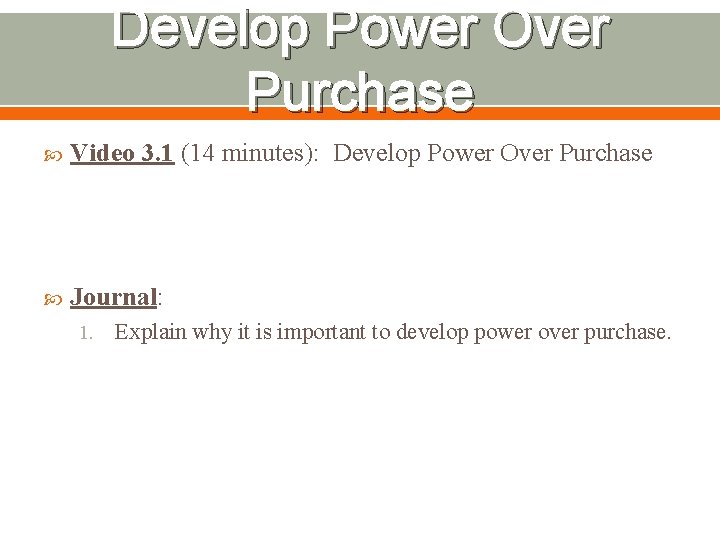 Develop Power Over Purchase

Video 3.1 (14 minutes): Develop Power Over Purchase

Journal:

1. Explain why it is important to develop power over purchase.